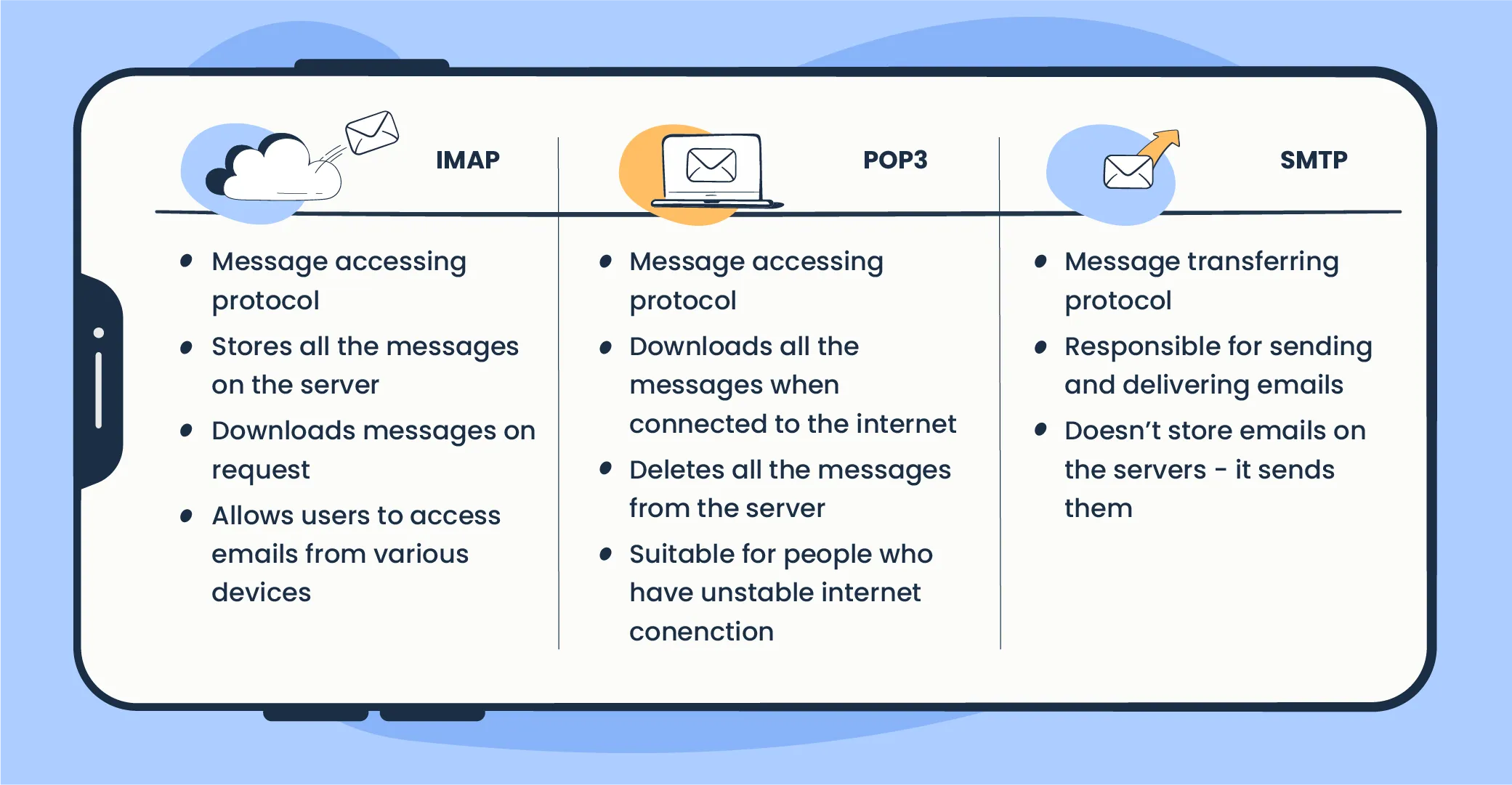 IMAP

- Message accessing protocol
- Stores all the messages on the server
- Downloads messages on request
- Allows users to access emails from various devices

POP3

- Message accessing protocol
- Downloads all the messages when connected to the internet
- Deletes all the messages from the server
- Suitable for people who have unstable internet conenction

SMTP

- Message transferring protocol
- Responsible for sending and delivering emails
- Doesn't store emails on the servers - it sends them